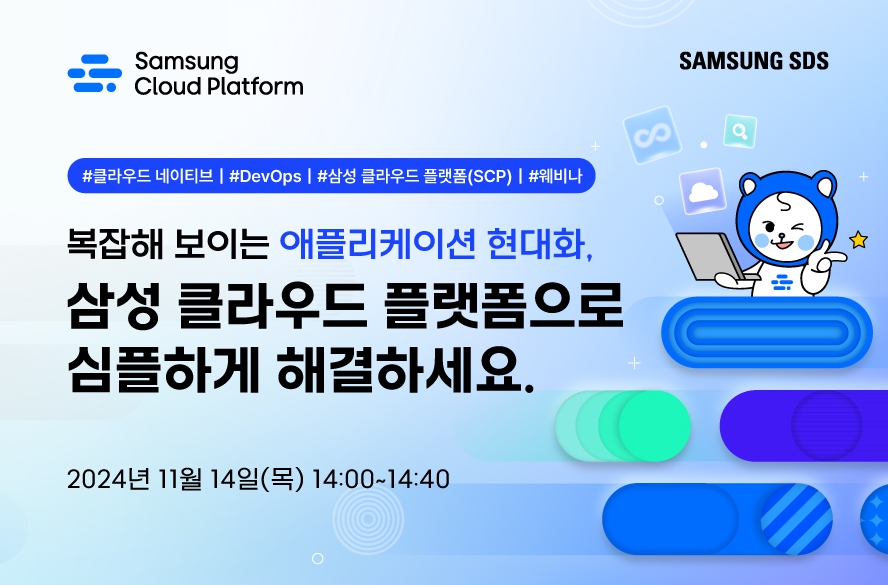 Samsung Cloud Platform

SAMSUNG SDS

#클라우드 네이티브 | #DevOps | #삼성 클라우드 플랫폼(SCP) | #웨비나

복잡해 보이는 애플리케이션 현대화,
삼성 클라우드 플랫폼으로
심플하게 해결하세요.

2024년 11월 14일(목) 14:00~14:40